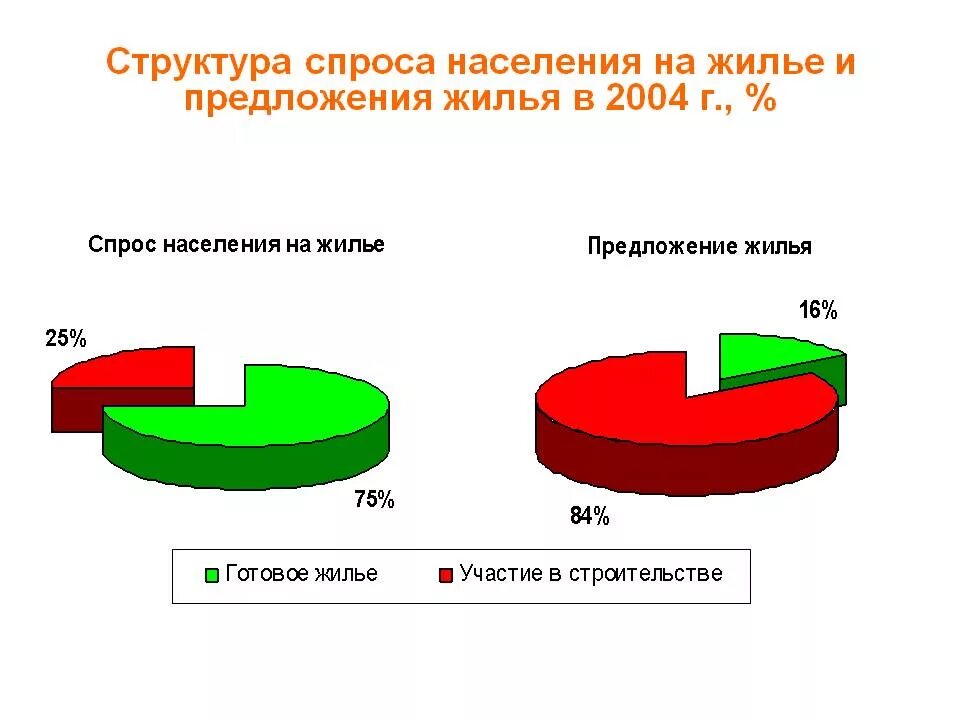 Структура спроса населения на жилье и предложения жилья в 2004 г., %

Спрос населения на жилье

25%

75%

Предложение жилья

16%

84%

Готовое жилье Участие в строительстве